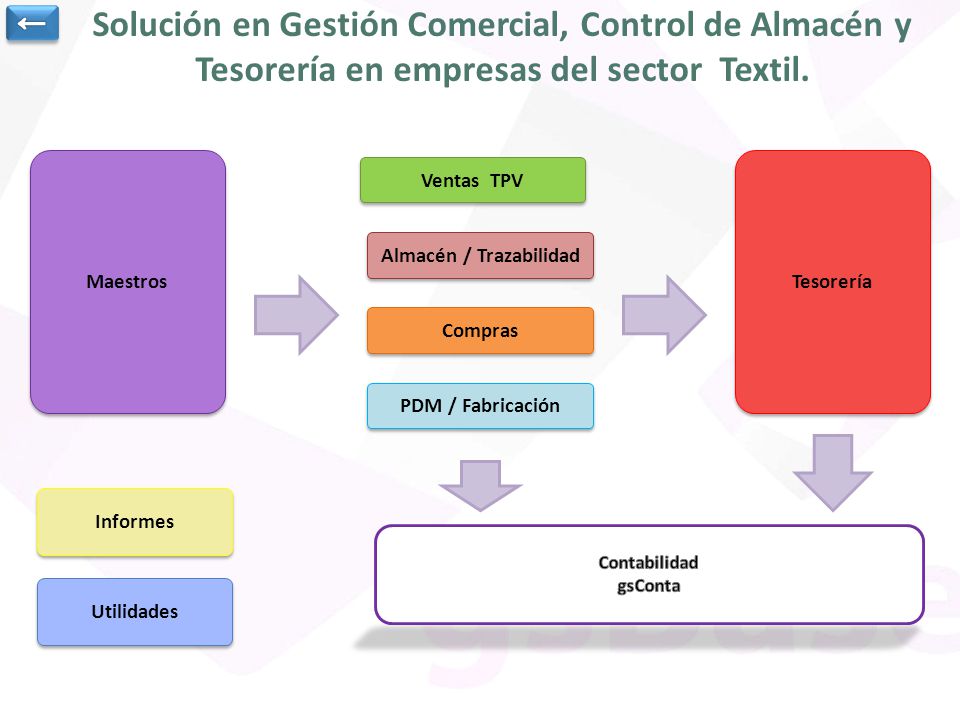 Solución en Gestión Comercial, Control de Almacén y Tesorería en empresas del sector Textil.

Maestros

Ventas TPV

Almacén / Trazabilidad

Compras

PDM / Fabricación

Tesorería

Informes

Utilidades

Contabilidad
gsConta